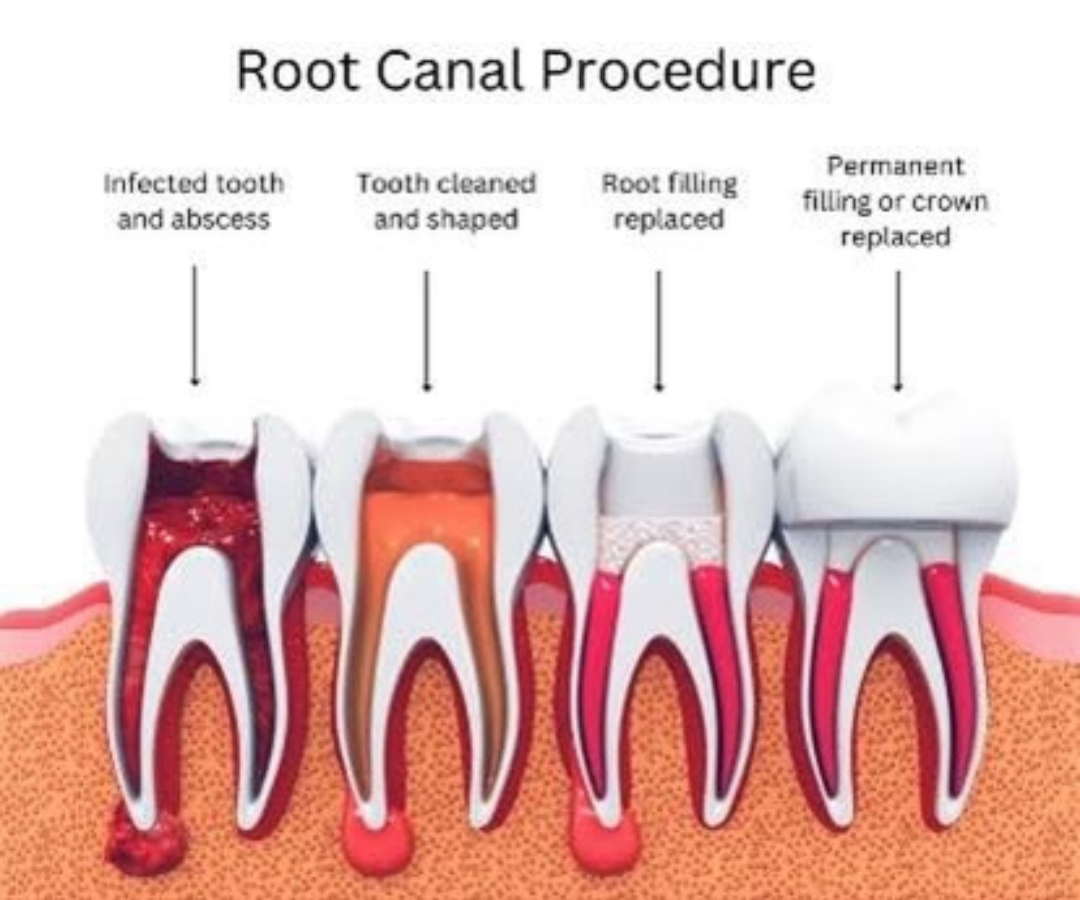 Root Canal Procedure

Infected tooth and abscess

Tooth cleaned and shaped

Root filling replaced

Permanent filling or crown replaced